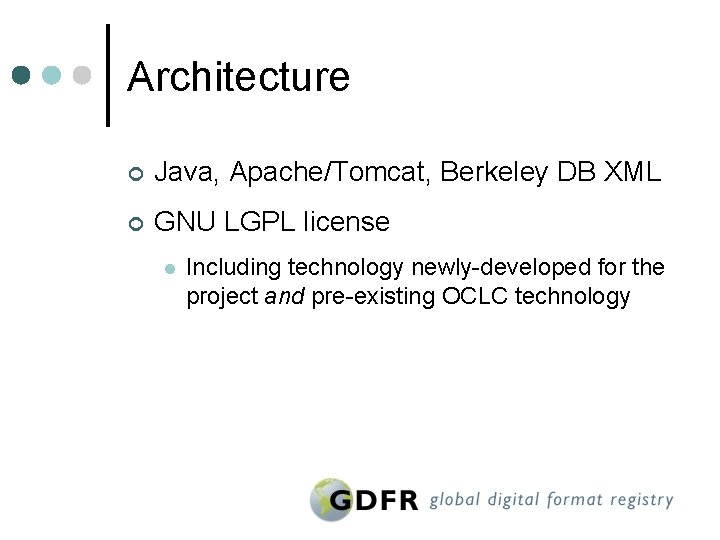 Architecture

Java, Apache/Tomcat, Berkeley DB XML

GNU LGPL license

Including technology newly-developed for the project and pre-existing OCLC technology

GDFR global digital format registry